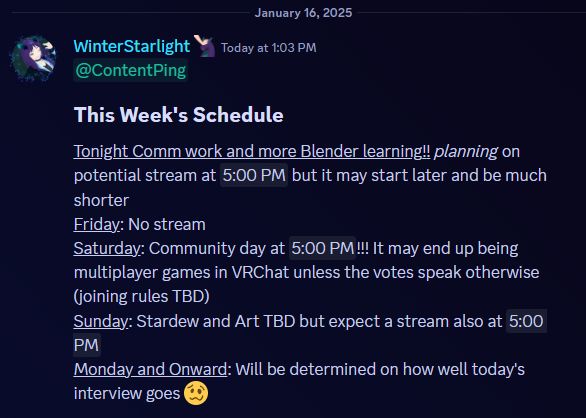 January 16, 2025

WinterStarlight Today at 1:03 PM
@ContentPing

This Week's Schedule

Tonight Comm work and more Blender learning!! planning on potential stream at 5:00 PM but it may start later and be much shorter
Friday: No stream
Saturday: Community day at 5:00 PM!!! It may end up being multiplayer games in VRChat unless the votes speak otherwise (joining rules TBD)
Sunday: Stardew and Art TBD but expect a stream also at 5:00 PM
Monday and Onward: Will be determined on how well today's interview goes 🥴